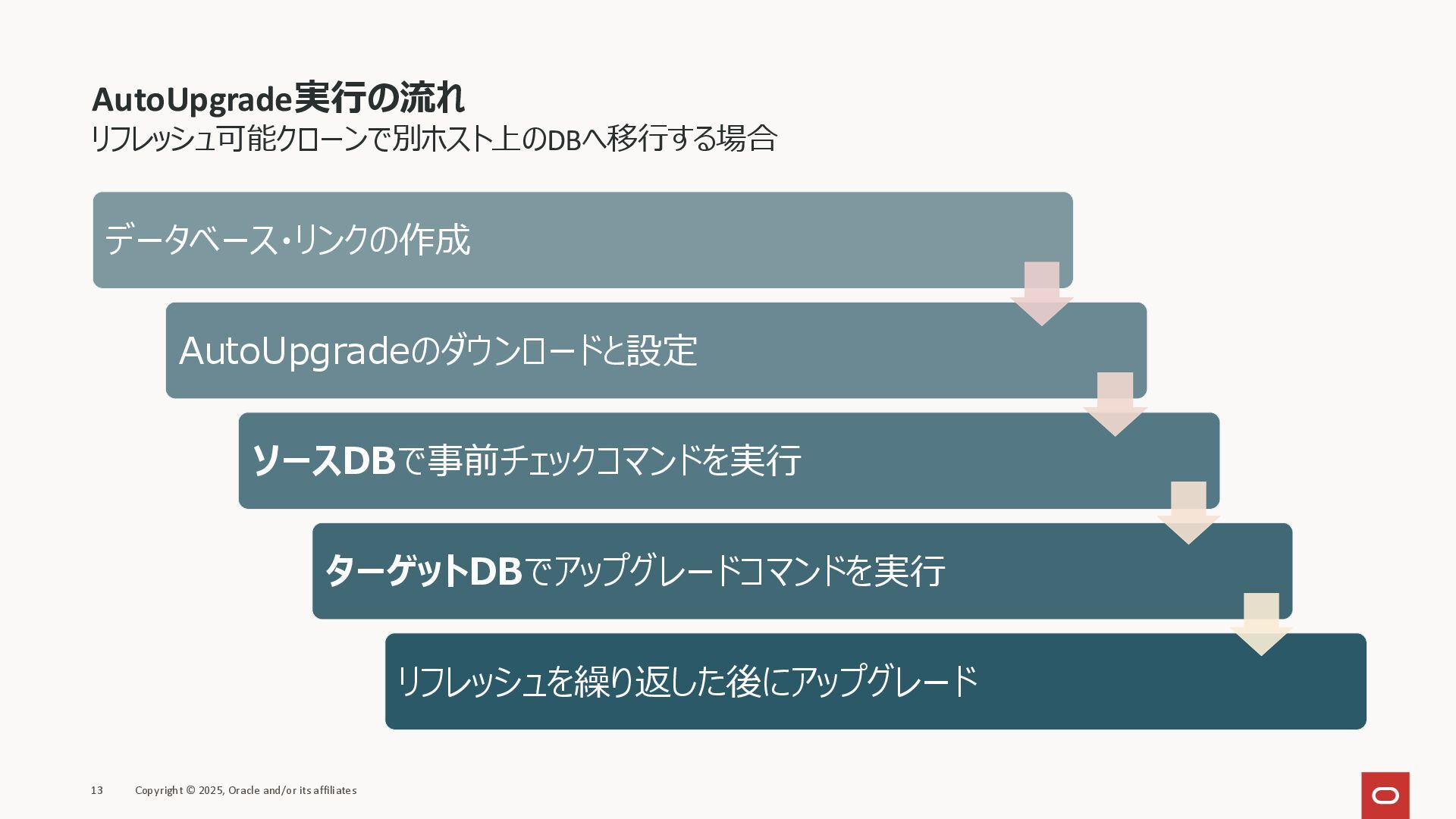 AutoUpgrade実行の流れ
リフレッシュ可能クローンで別ホスト上のDBへ移行する場合

データベース・リンクの作成

AutoUpgradeのダウンロードと設定

ソースDBで事前チェックコマンドを実行

ターゲットDBでアップグレードコマンドを実行

リフレッシュを繰り返した後にアップグレード

13 Copyright © 2025, Oracle and/or its affiliates